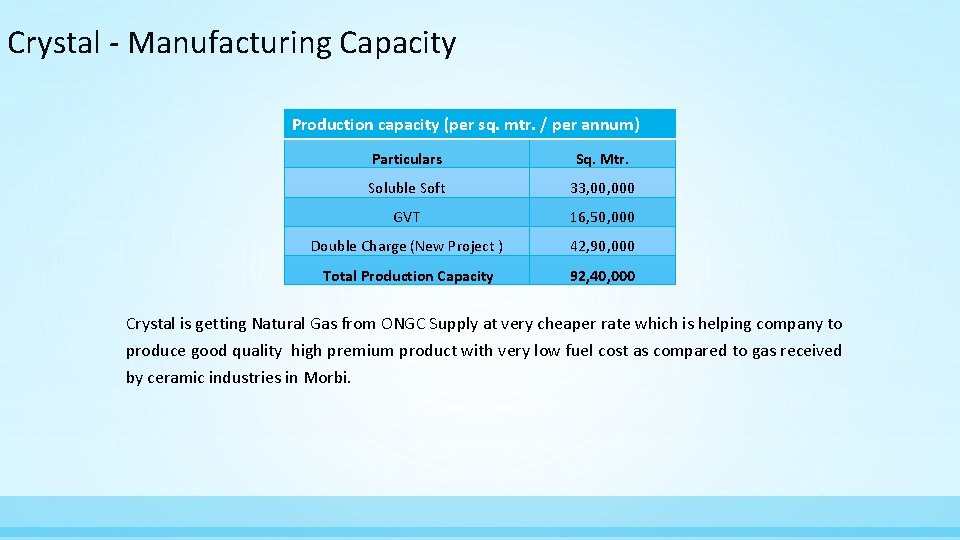 Crystal - Manufacturing Capacity

Production capacity (per sq. mtr. / per annum)

| Particulars | Sq. Mtr. |
|---|---|
| Soluble Soft | 33,00,000 |
| GVT | 16,50,000 |
| Double Charge (New Project ) | 42,90,000 |
| Total Production Capacity | 92,40,000 |

Crystal is getting Natural Gas from ONGC Supply at very cheaper rate which is helping company to produce good quality high premium product with very low fuel cost as compared to gas received by ceramic industries in Morbi.